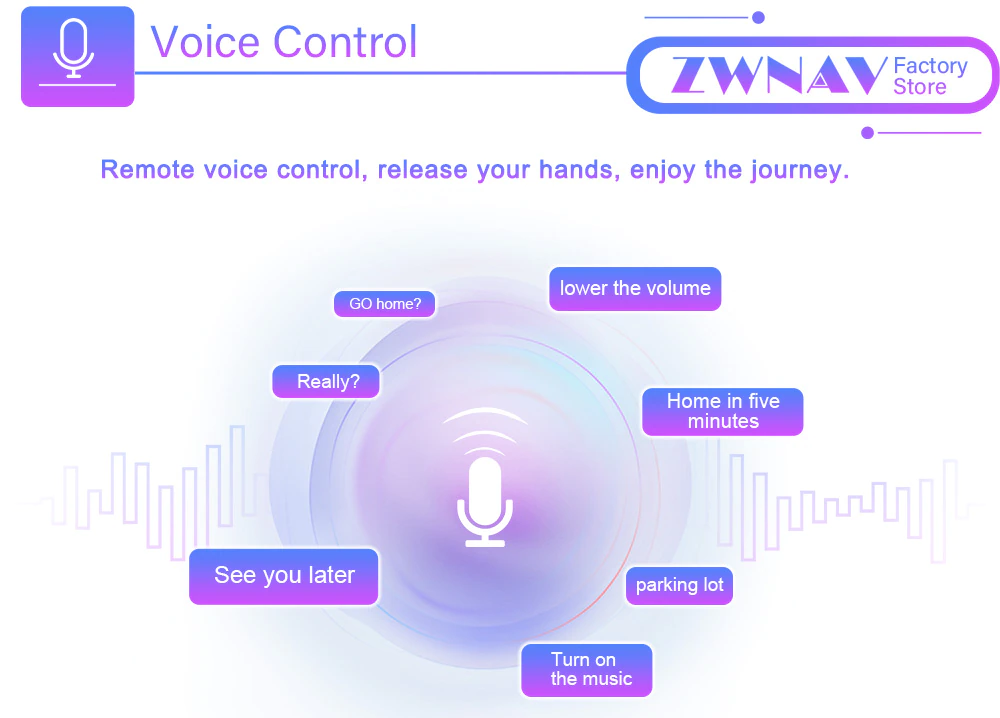 Voice Control

ZWNAV Factory Store

Remote voice control, release your hands, enjoy the journey.

GO home?

lower the volume

Really?

Home in five minutes

See you later

parking lot

Turn on the music